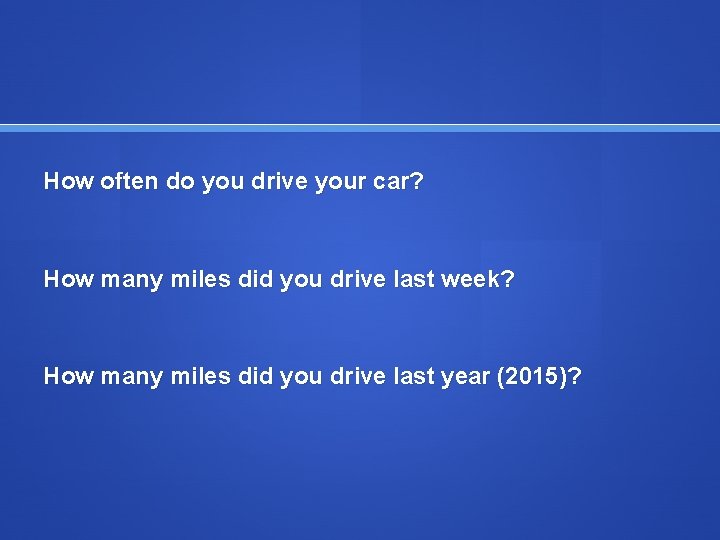 How often do you drive your car?

How many miles did you drive last week?

How many miles did you drive last year (2015)?